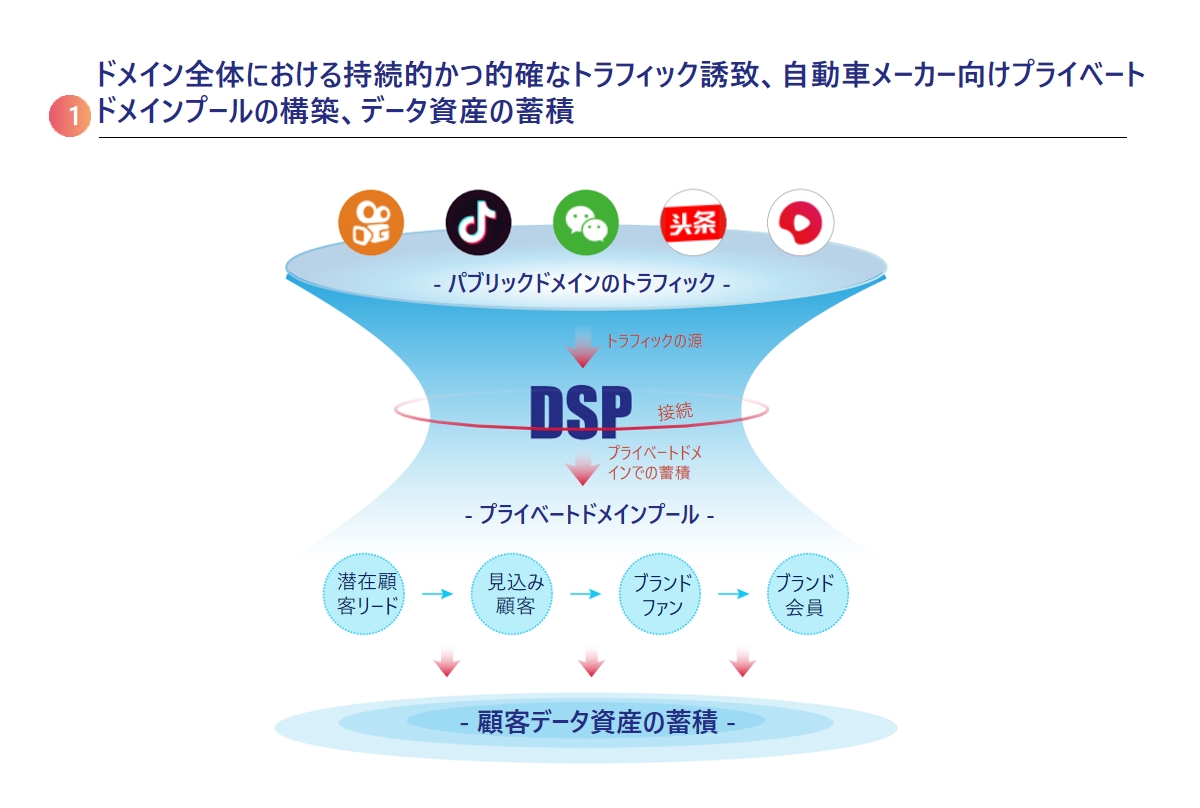 1 ドメイン全体における持続的かつ的確なトラフィック誘致、自動車メーカー向けプライベートドメインプールの構築、データ資産の蓄積

头条

- パブリックドメインのトラフィック -

トラフィックの源

DSP

接続

プライベートドメインでの蓄積

- プライベートドメインプール -

潜在顧客リード

見込み顧客

ブランドファン

ブランド会員

- 顧客データ資産の蓄積 -